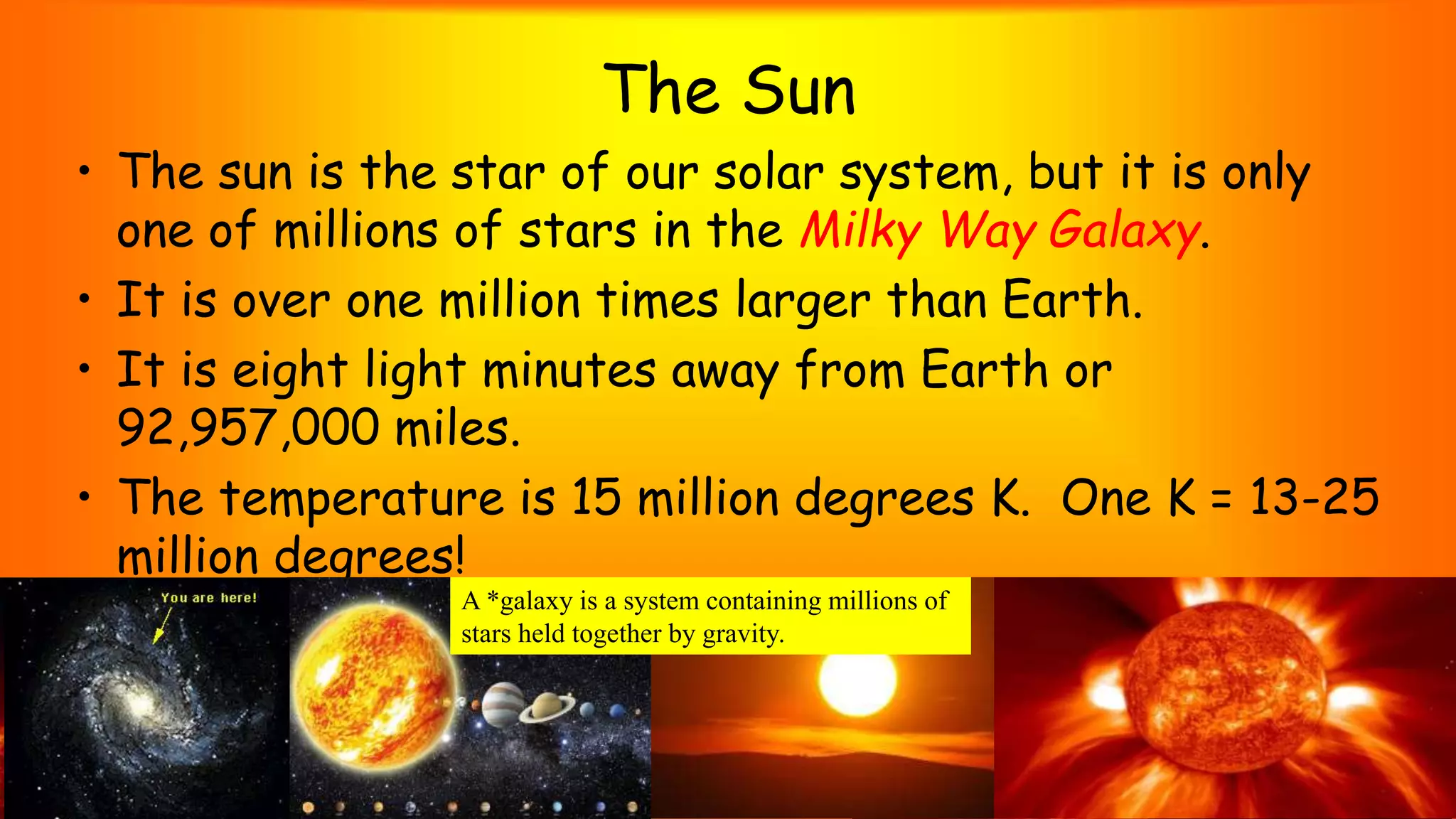 The Sun

• The sun is the star of our solar system, but it is only one of millions of stars in the Milky Way Galaxy.

• It is over one million times larger than Earth.

• It is eight light minutes away from Earth or 92,957,000 miles.

• The temperature is 15 million degrees K. One K = 13-25 million degrees!

You are here!

A *galaxy is a system containing millions of stars held together by gravity.